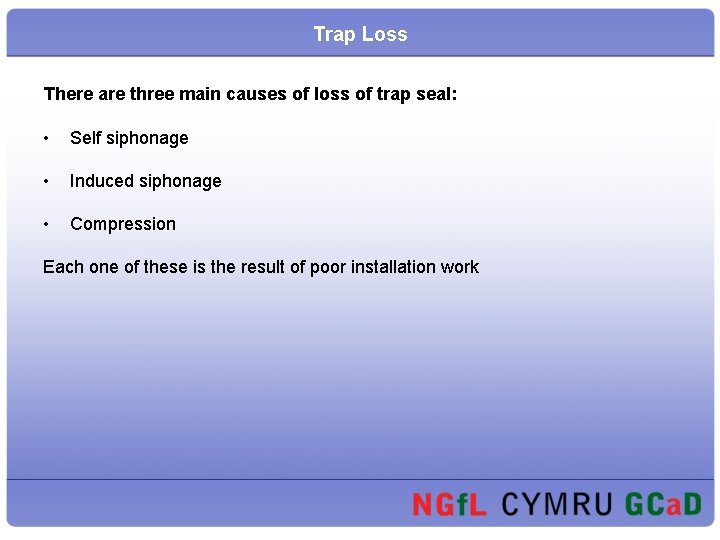 Trap Loss

There are three main causes of loss of trap seal:

• Self siphonage

• Induced siphonage

• Compression

Each one of these is the result of poor installation work

NGfL CYMRU GCaD